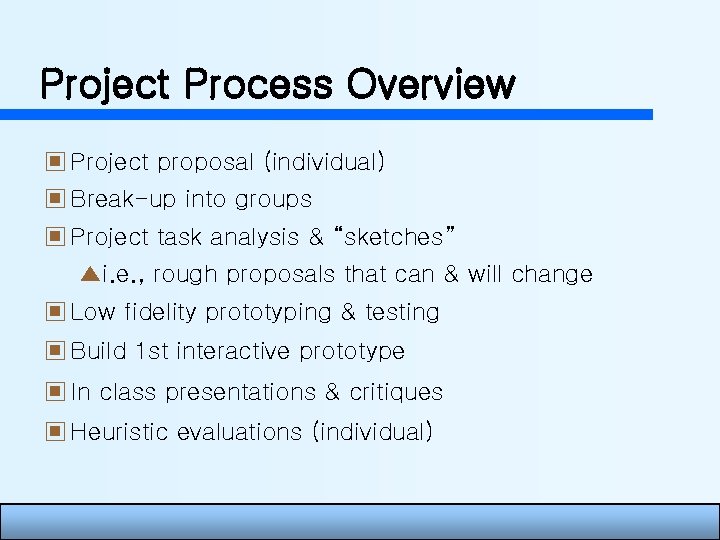 Project Process Overview

Project proposal (individual)

Break-up into groups

Project task analysis & “sketches”

i.e., rough proposals that can & will change

Low fidelity prototyping & testing

Build 1st interactive prototype

In class presentations & critiques

Heuristic evaluations (individual)